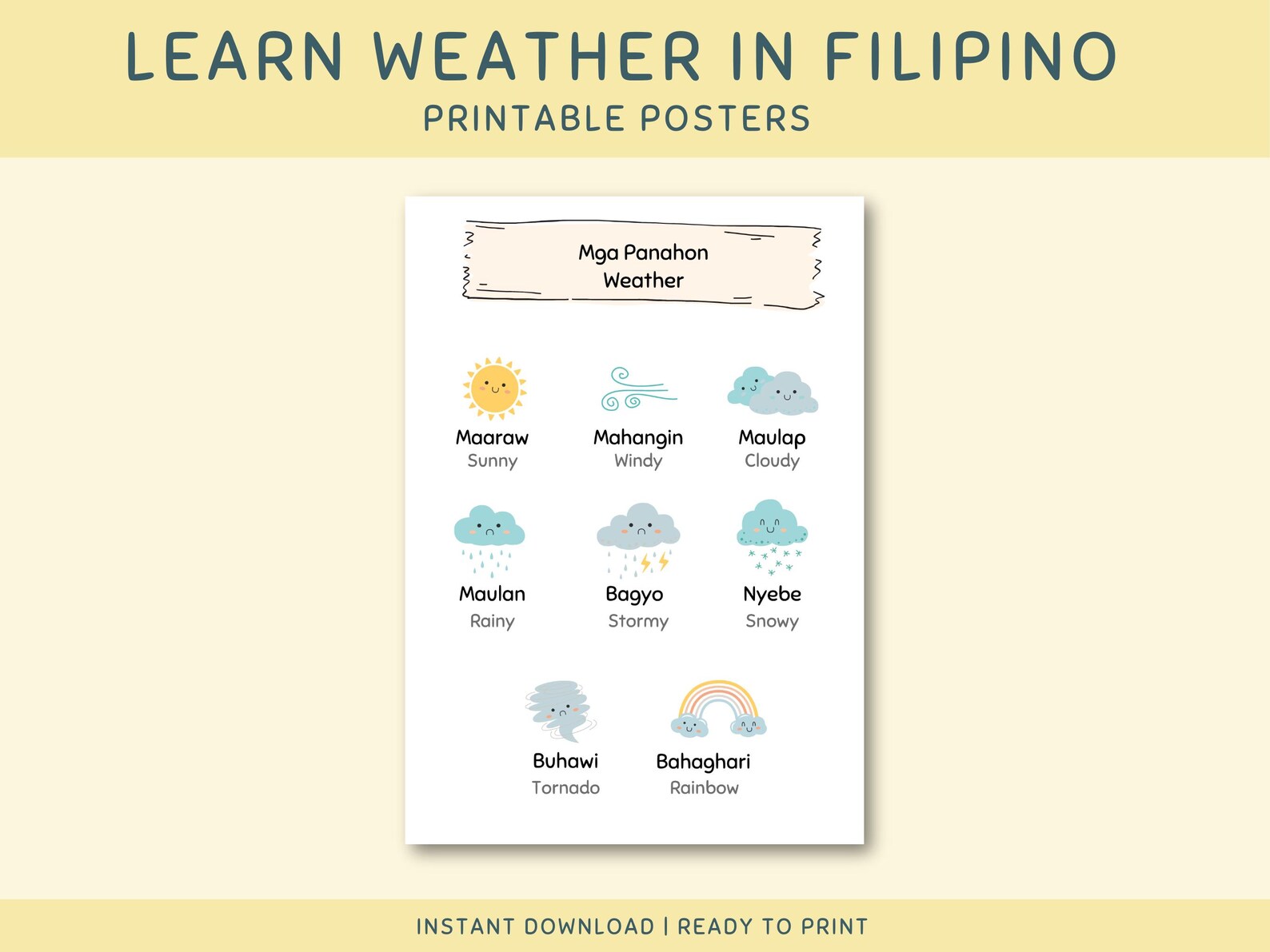 LEARN WEATHER IN FILIPINO
PRINTABLE POSTERS

Mga Panahon
Weather

Maaraw
Sunny

Mahangin
Windy

Maulap
Cloudy

Maulan
Rainy

Bagyo
Stormy

Nyebe
Snowy

Buhawi
Tornado

Bahaghari
Rainbow

INSTANT DOWNLOAD | READY TO PRINT